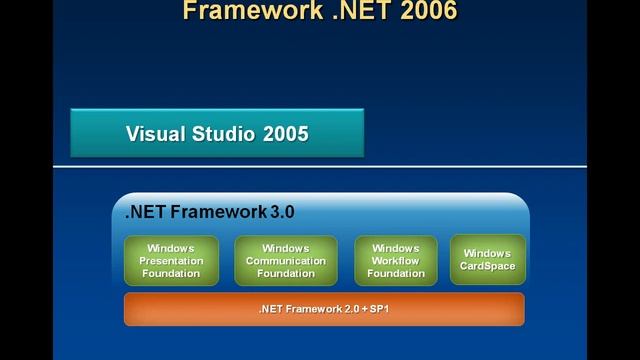 Framework .NET 2006

Visual Studio 2005

.NET Framework 3.0

Windows Presentation Foundation

Windows Communication Foundation

Windows Workflow Foundation

Windows CardSpace

.NET Framework 2.0 + SP1